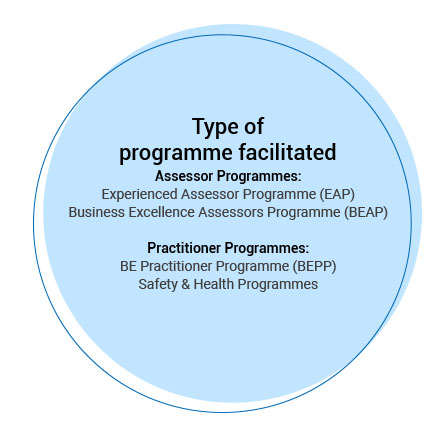 Type of
programme facilitated

Assessor Programmes:
Experienced Assessor Programme (EAP)
Business Excellence Assessors Programme (BEAP)

Practitioner Programmes:
BE Practitioner Programme (BEPP)
Safety & Health Programmes